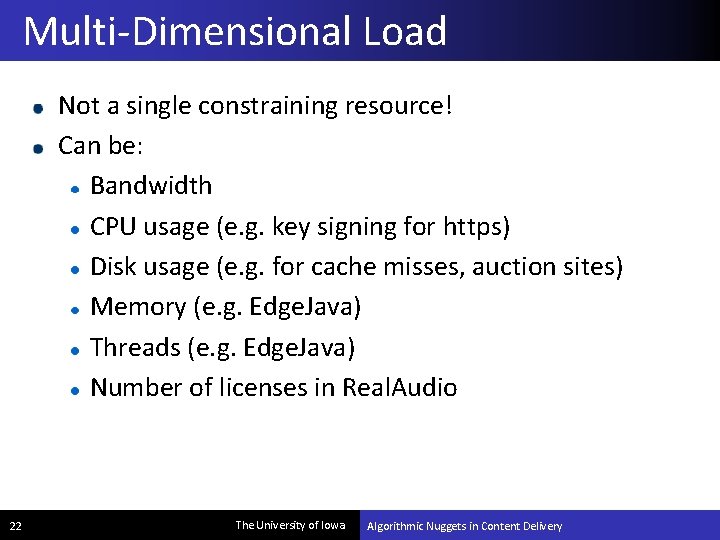 Multi-Dimensional Load

- Not a single constraining resource!
- Can be:
  - Bandwidth
  - CPU usage (e.g. key signing for https)
  - Disk usage (e.g. for cache misses, auction sites)
  - Memory (e.g. EdgeJava)
  - Threads (e.g. EdgeJava)
  - Number of licenses in RealAudio

22 The University of Iowa Algorithmic Nuggets in Content Delivery